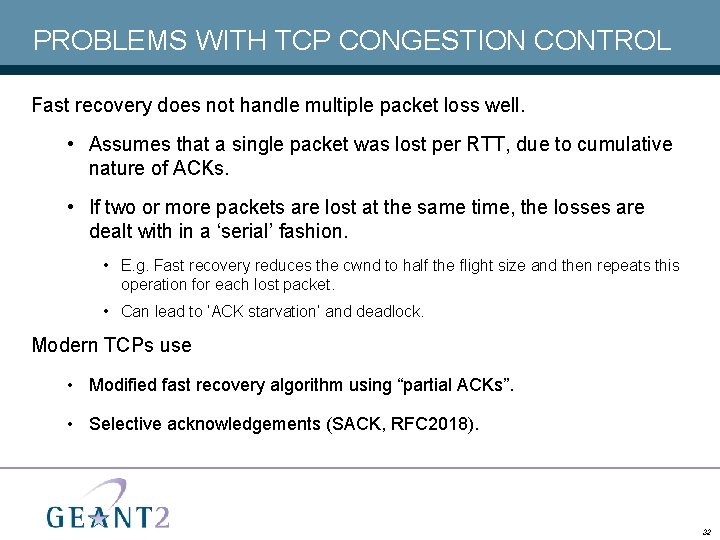 PROBLEMS WITH TCP CONGESTION CONTROL

Fast recovery does not handle multiple packet loss well.

• Assumes that a single packet was lost per RTT, due to cumulative nature of ACKs.

• If two or more packets are lost at the same time, the losses are dealt with in a ‘serial’ fashion.

• E.g. Fast recovery reduces the cwnd to half the flight size and then repeats this operation for each lost packet.

• Can lead to 'ACK starvation' and deadlock.

Modern TCPs use

• Modified fast recovery algorithm using “partial ACKs”.

• Selective acknowledgements (SACK, RFC2018).

GEANT2

32